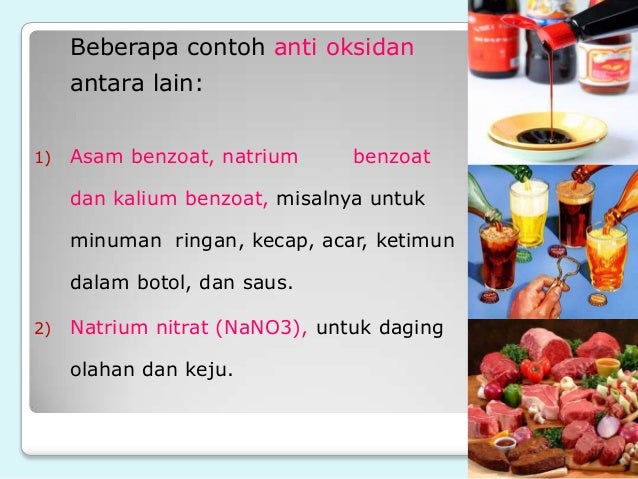 Beberapa contoh anti oksidan antara lain:

1) Asam benzoat, natrium benzoat dan kalium benzoat, misalnya untuk minuman ringan, kecap, acar, ketimun dalam botol, dan saus.

2) Natrium nitrat (NaNO3), untuk daging olahan dan keju.